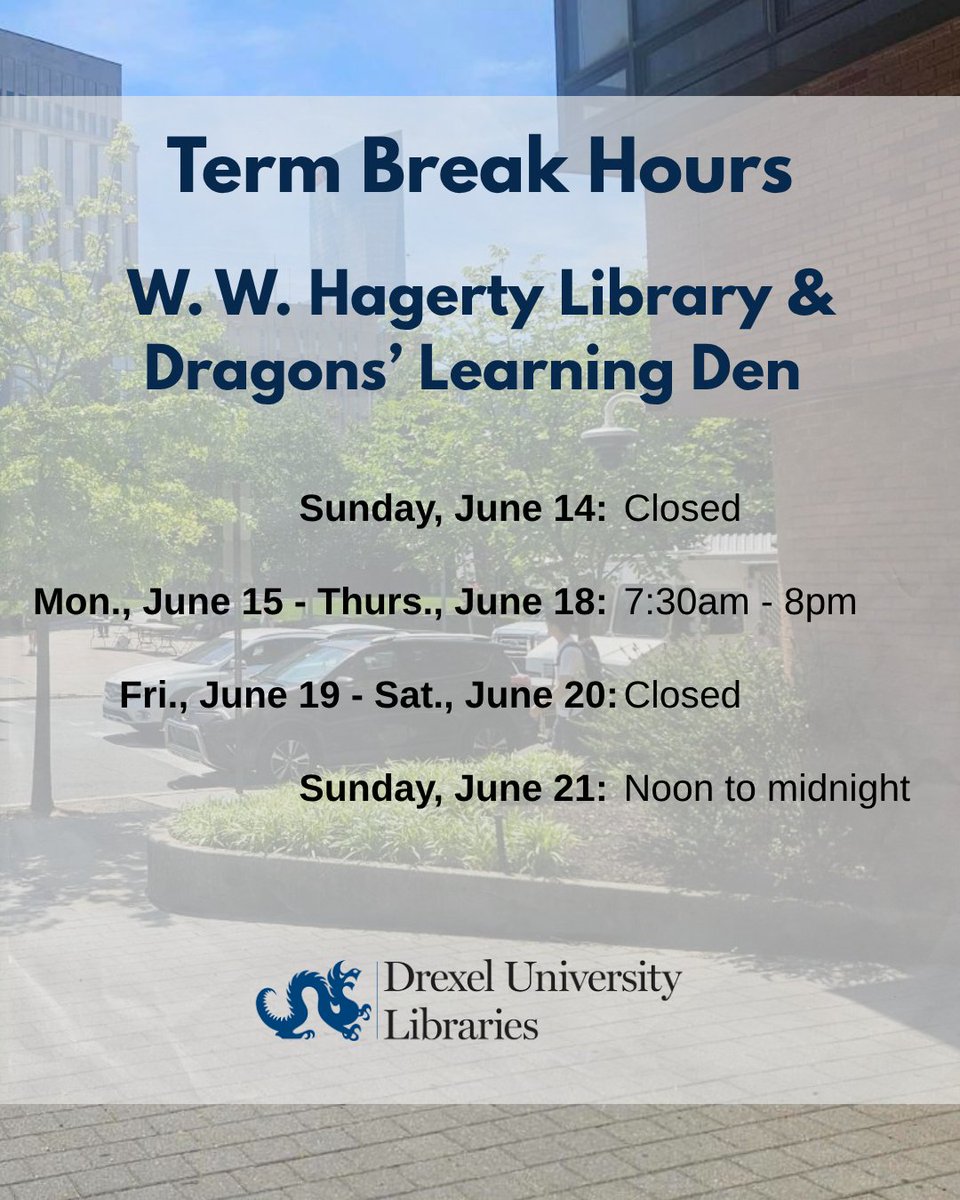 Term Break Hours

W. W. Hagerty Library & Dragons' Learning Den

Sunday, June 14: Closed

Mon., June 15 - Thurs., June 18: 7:30am - 8pm

Fri., June 19 - Sat., June 20: Closed

Sunday, June 21: Noon to midnight

Drexel University Libraries